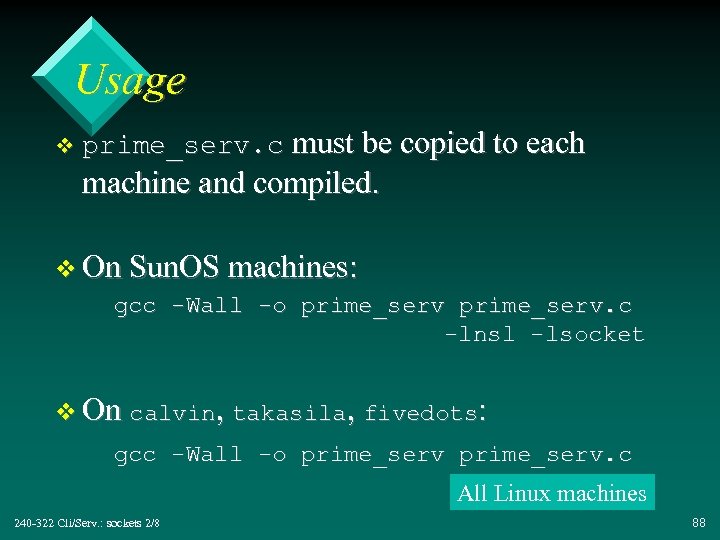 Usage

❖ prime_serv.c must be copied to each machine and compiled.

❖ On SunOS machines:

gcc -Wall -o prime_serv prime_serv.c
-lnsl -lsocket

❖ On calvin, takasila, fivedots:

gcc -Wall -o prime_serv prime_serv.c

All Linux machines

240-322 Cli/Serv.: sockets 2/8

88